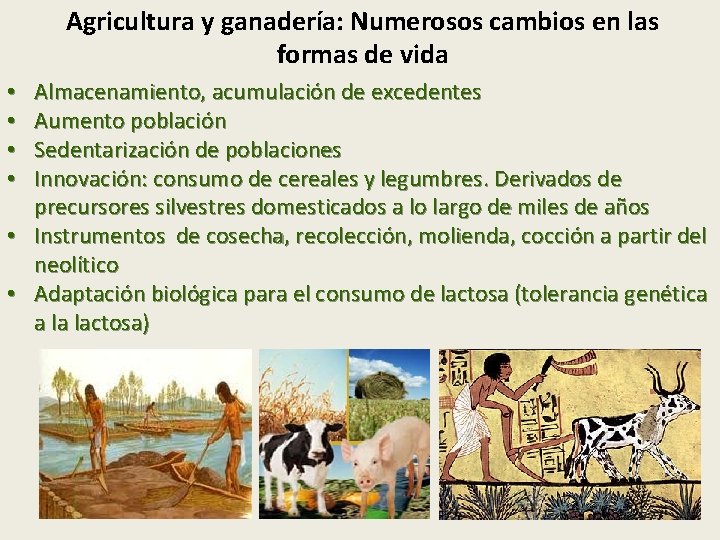 Agricultura y ganadería: Numerosos cambios en las formas de vida

• Almacenamiento, acumulación de excedentes
• Aumento población
• Sedentarización de poblaciones
• Innovación: consumo de cereales y legumbres. Derivados de precursores silvestres domesticados a lo largo de miles de años
• Instrumentos de cosecha, recolección, molienda, cocción a partir del neolítico
• Adaptación biológica para el consumo de lactosa (tolerancia genética a la lactosa)